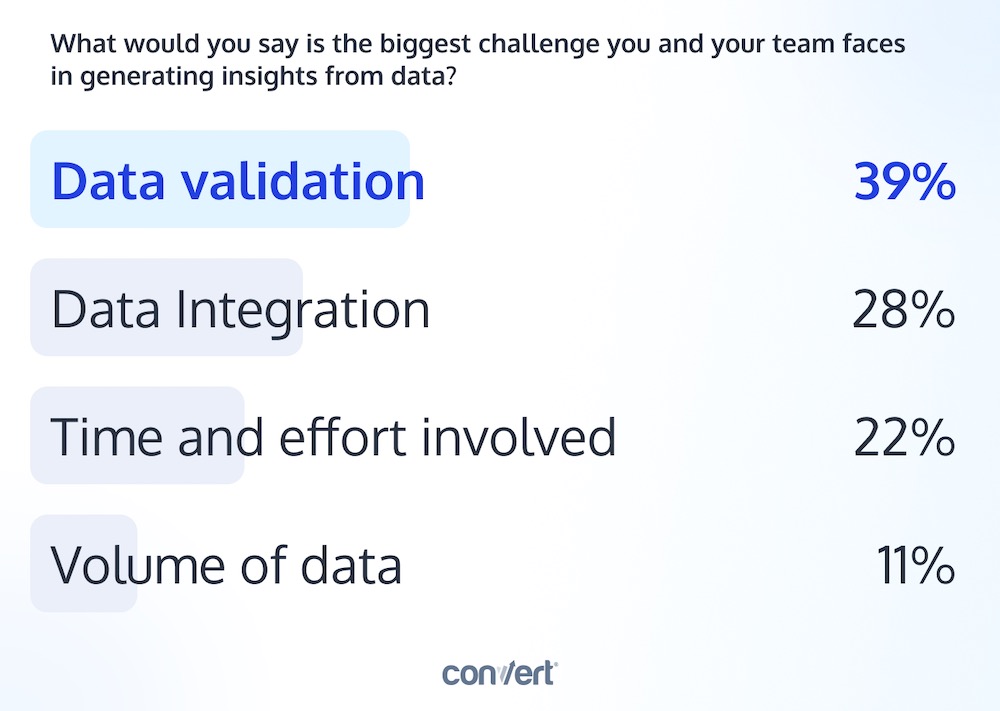 What would you say is the biggest challenge you and your team faces in generating insights from data?

Data validation 39%

Data Integration 28%

Time and effort involved 22%

Volume of data 11%

convert